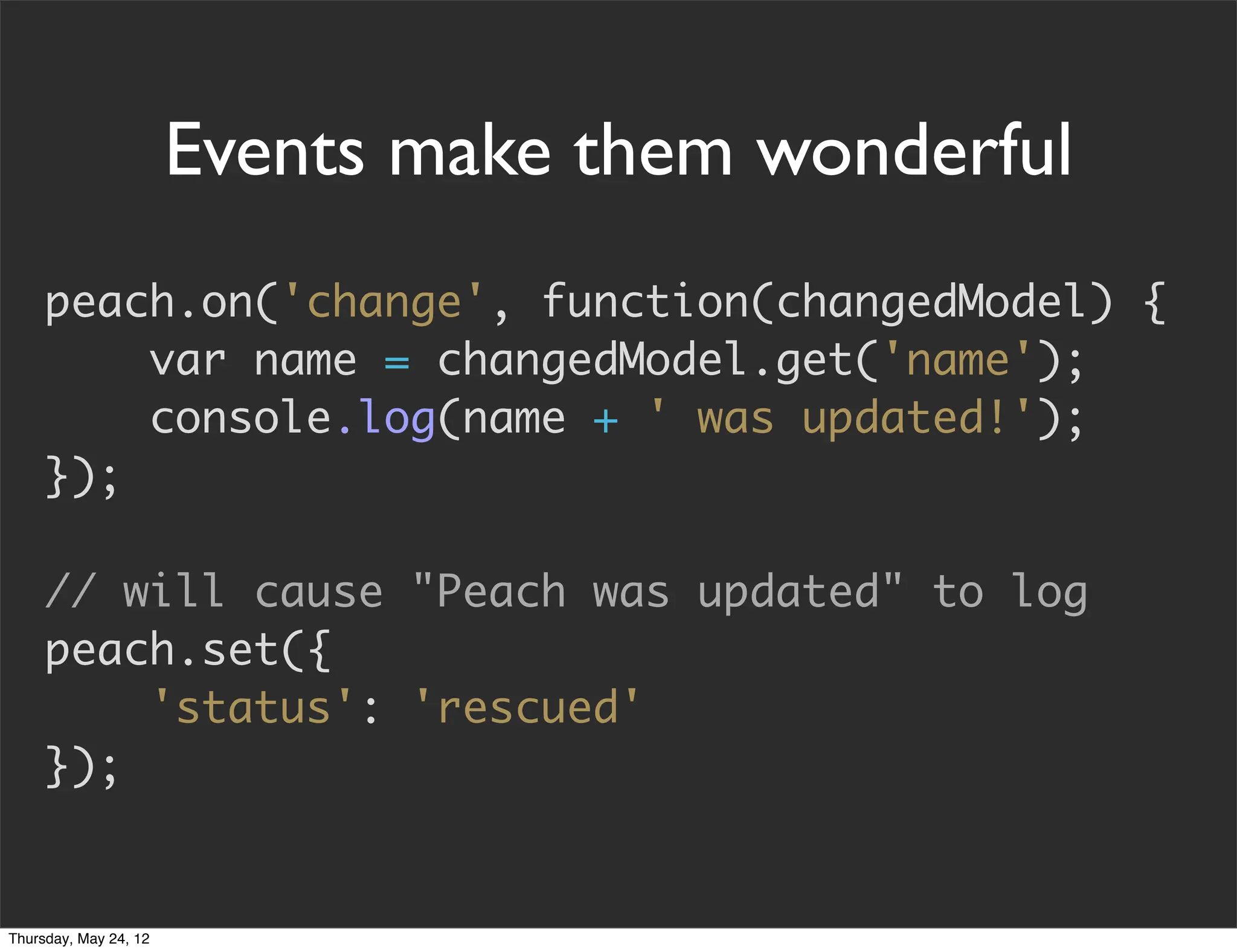 Events make them wonderful

peach.on('change', function(changedModel) {
    var name = changedModel.get('name');
    console.log(name + ' was updated!');
});

// will cause "Peach was updated" to log
peach.set({
    'status': 'rescued'
});

Thursday, May 24, 12